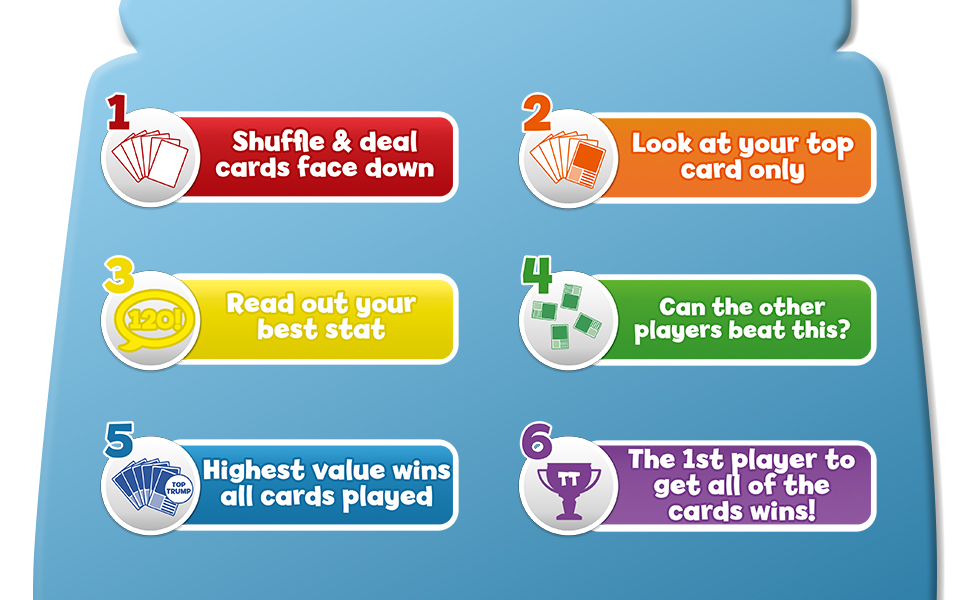 1
Shuffle & deal cards face down

2
Look at your top card only

3
120!
Read out your best stat

4
Can the other players beat this?

5
TOP TRUMP
Highest value wins all cards played

6
TT
The 1st player to get all of the cards wins!